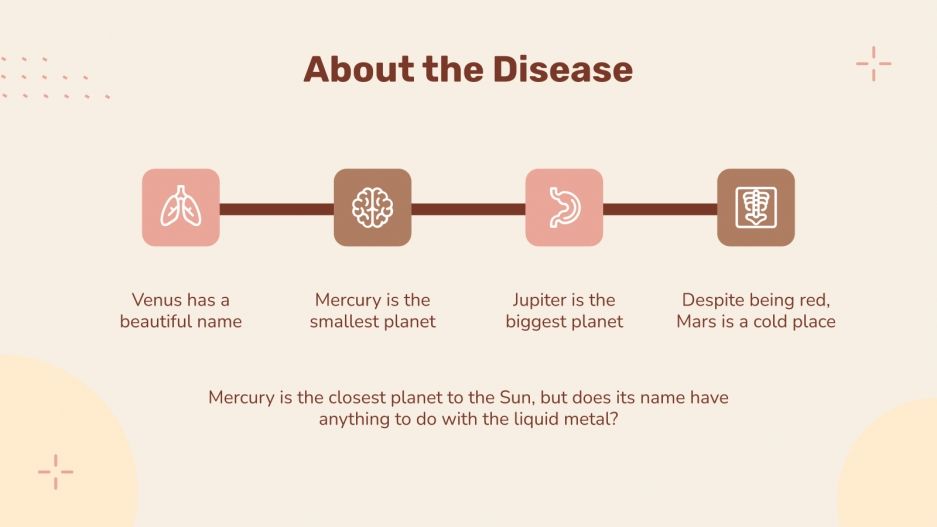 About the Disease

Venus has a beautiful name

Mercury is the smallest planet

Jupiter is the biggest planet

Despite being red, Mars is a cold place

Mercury is the closest planet to the Sun, but does its name have anything to do with the liquid metal?